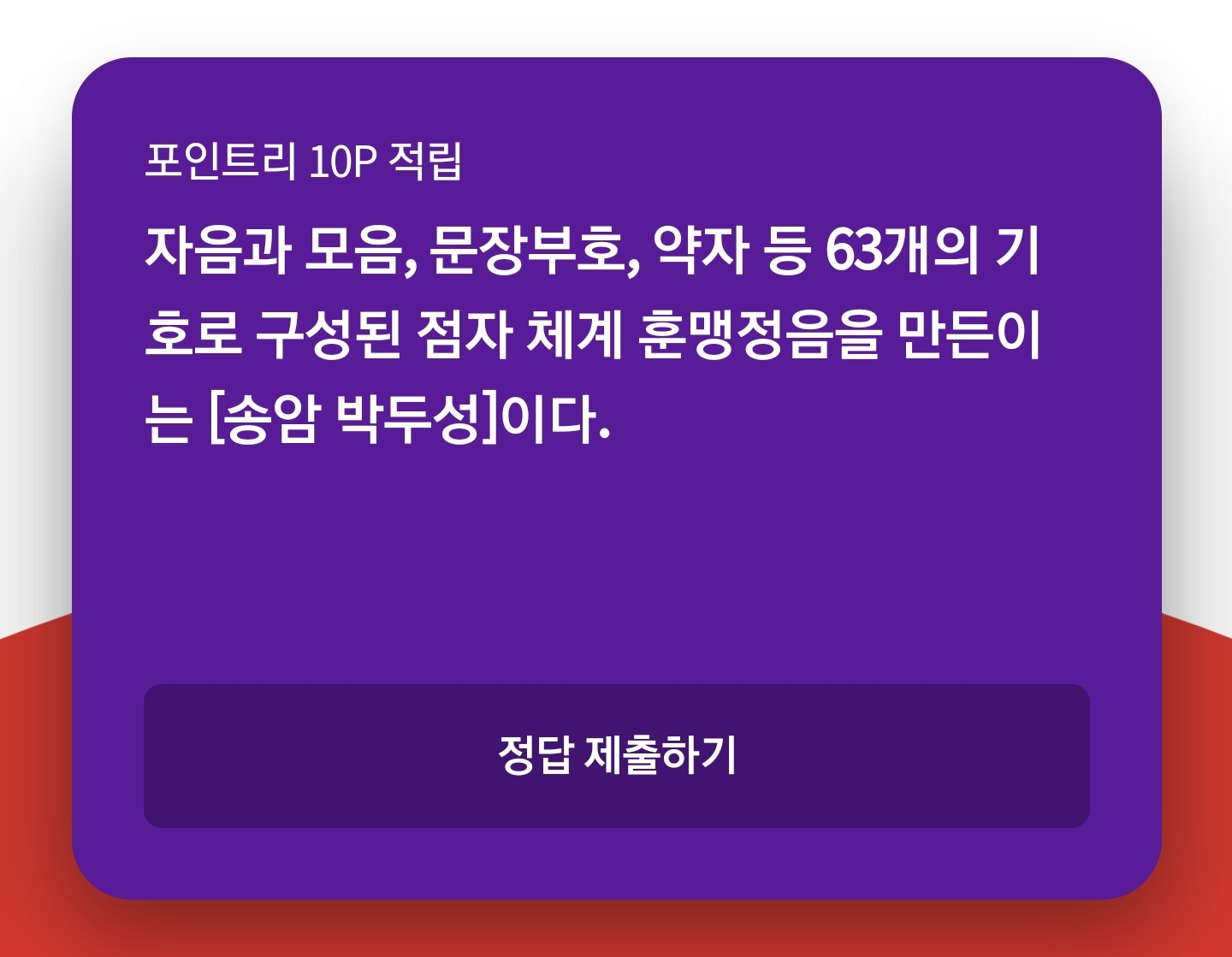 포인트리 10P 적립

자음과 모음, 문장부호, 약자 등 63개의 기호로 구성된 점자 체계 훈맹정음을 만든이는 [송암 박두성]이다.

정답 제출하기